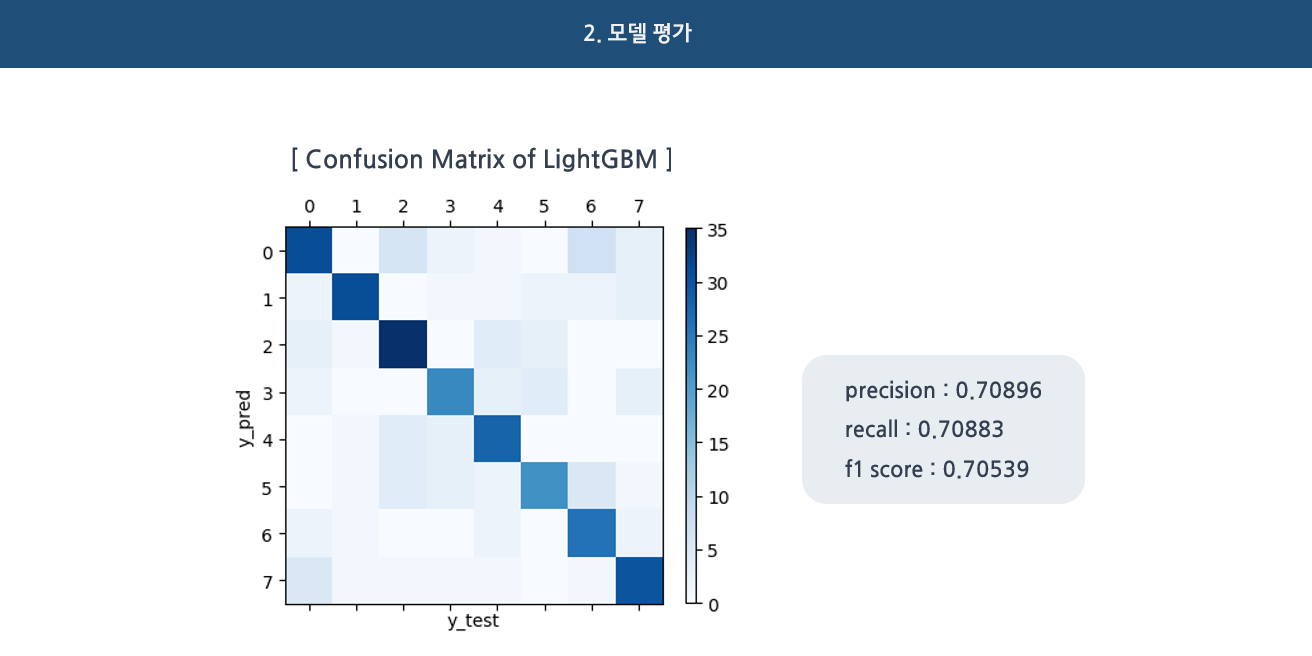 2. 모델 평가

[ Confusion Matrix of LightGBM ]

0 1 2 3 4 5 6 7

0
1
2
3
4
5
6
7

y_pred

y_test

35
30
25
20
15
10
5
0

precision : 0.70896
recall : 0.70883
f1 score : 0.70539